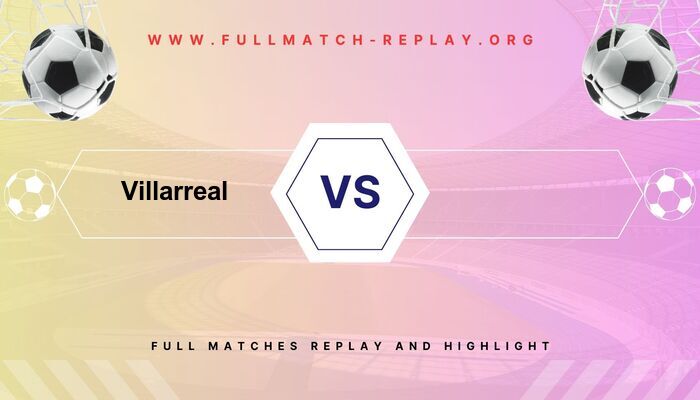 WWW.FULLMATCH-REPLAY.ORG

Villarreal

VS

FULL MATCHES REPLAY AND HIGHLIGHT